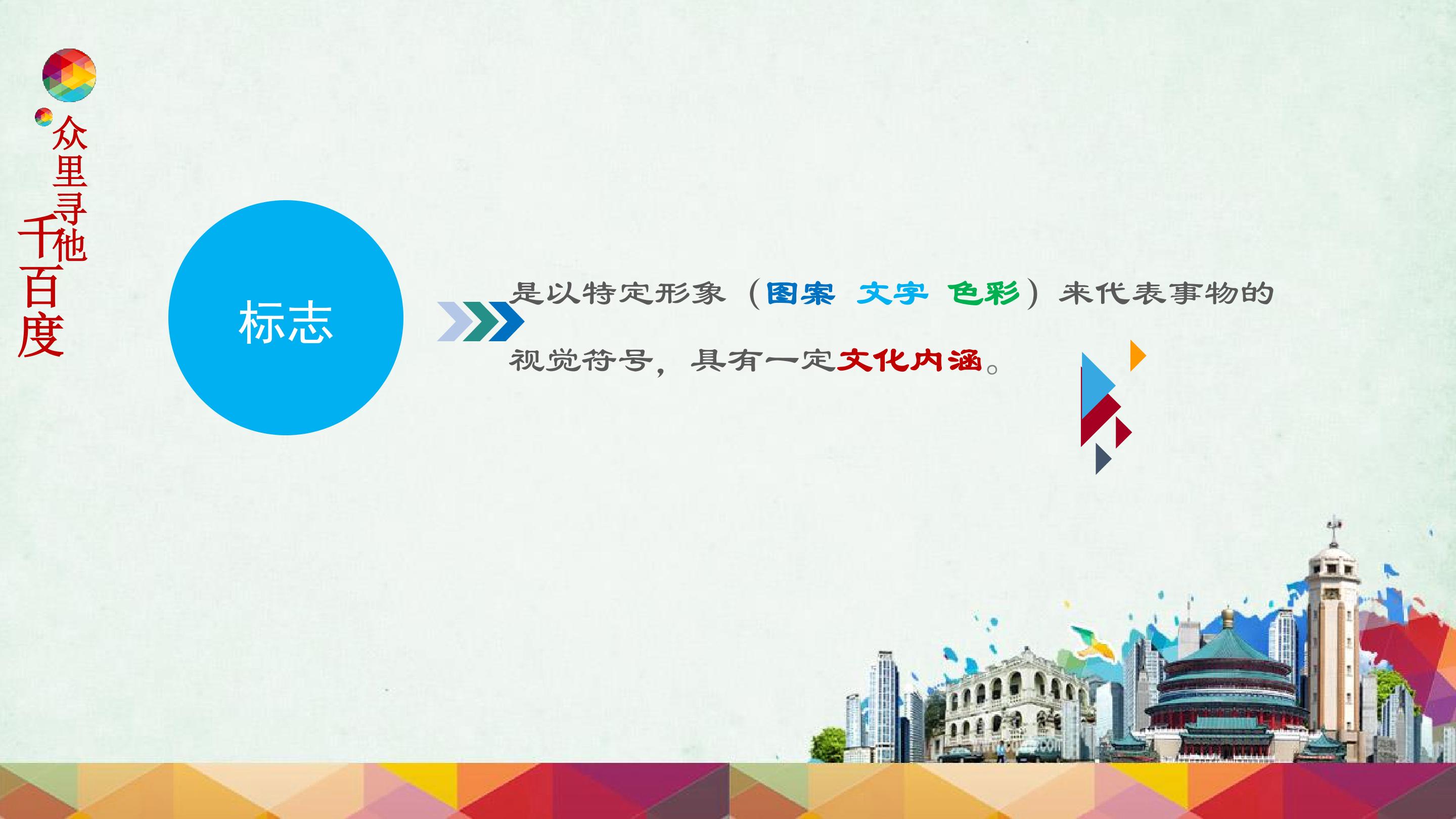 众里寻他千百度

标志

是以特定形象（图案 文字 色彩）来代表事物的视觉符号，具有一定文化内涵。